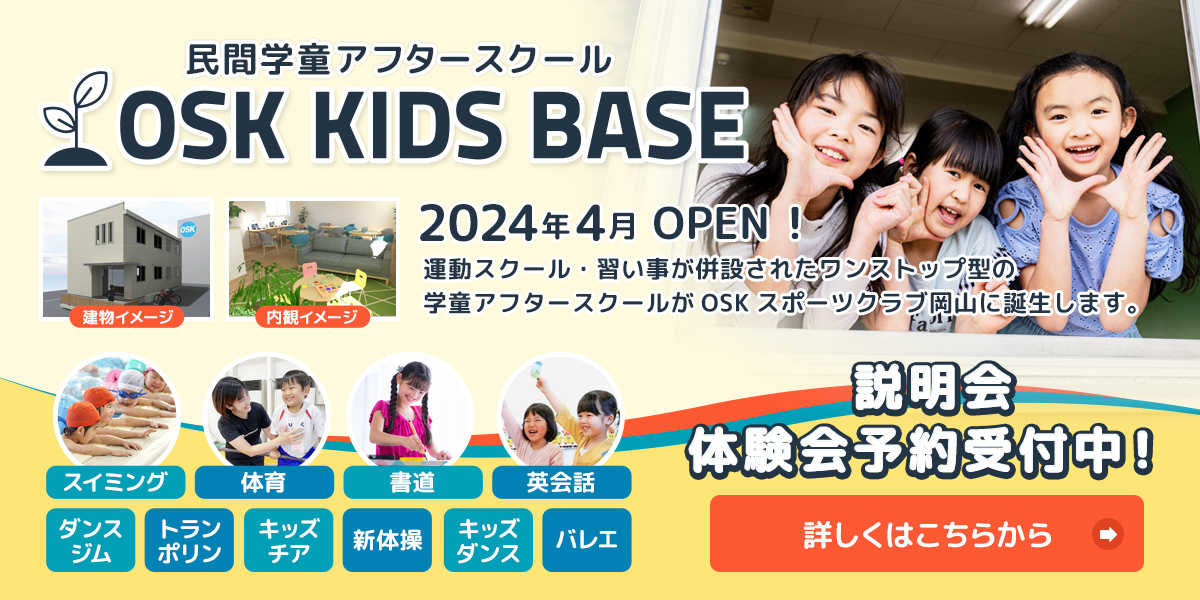 民間学童アフタースクール
OSK KIDS BASE

OSK
建物イメージ
内観イメージ

2024年4月 OPEN！
運動スクール・習い事が併設されたワンストップ型の学童アフタースクールが OSK スポーツクラブ岡山に誕生します。

スイミング
体育
書道
英会話
ダンスジム
トランポリン
キッズチア
新体操
キッズダンス
バレエ

説明会
体験会予約受付中！

詳しくはこちらから